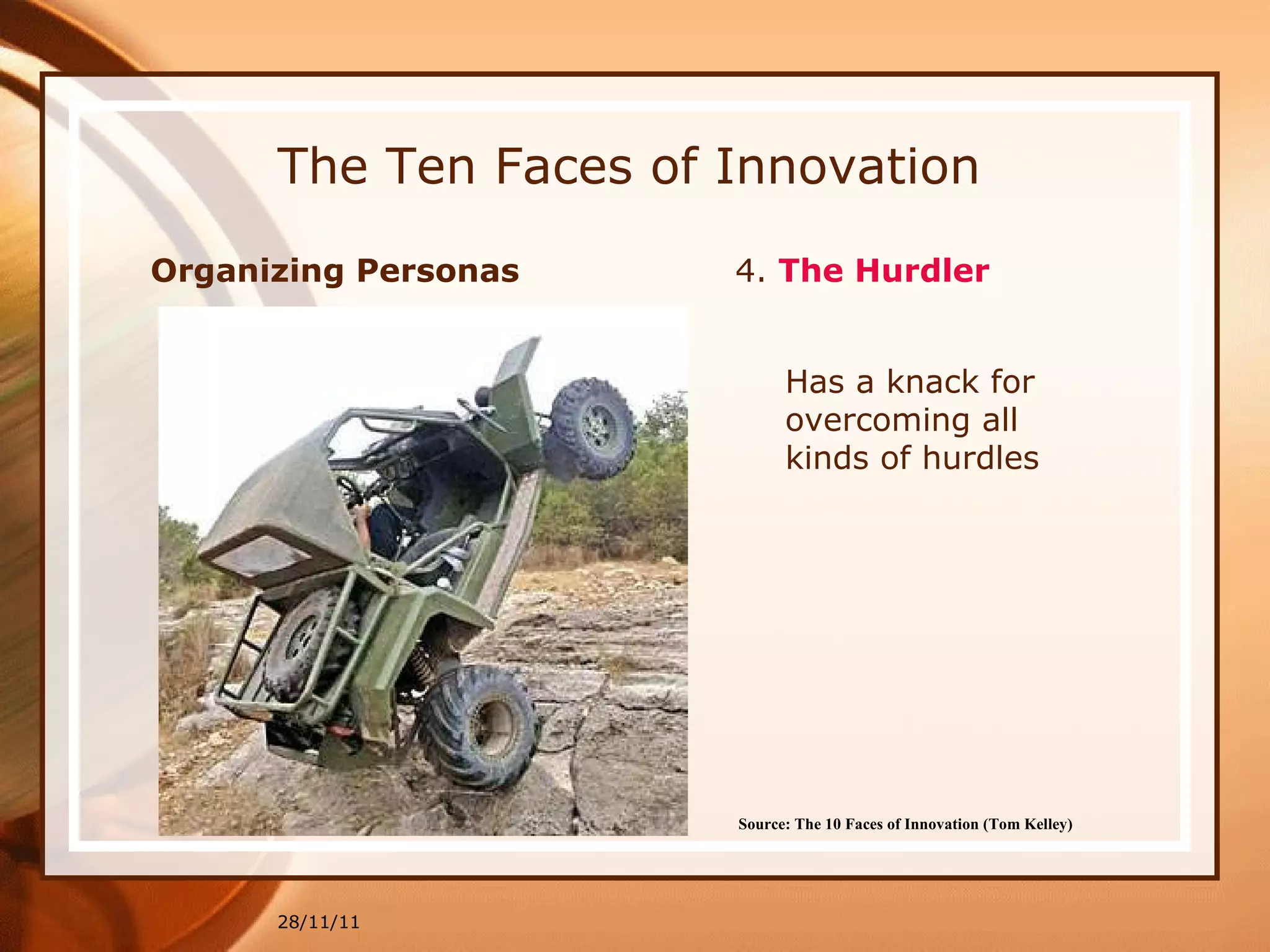 The Ten Faces of Innovation

Organizing Personas

4. The Hurdler

Has a knack for overcoming all kinds of hurdles

Source: The 10 Faces of Innovation (Tom Kelley)

28/11/11